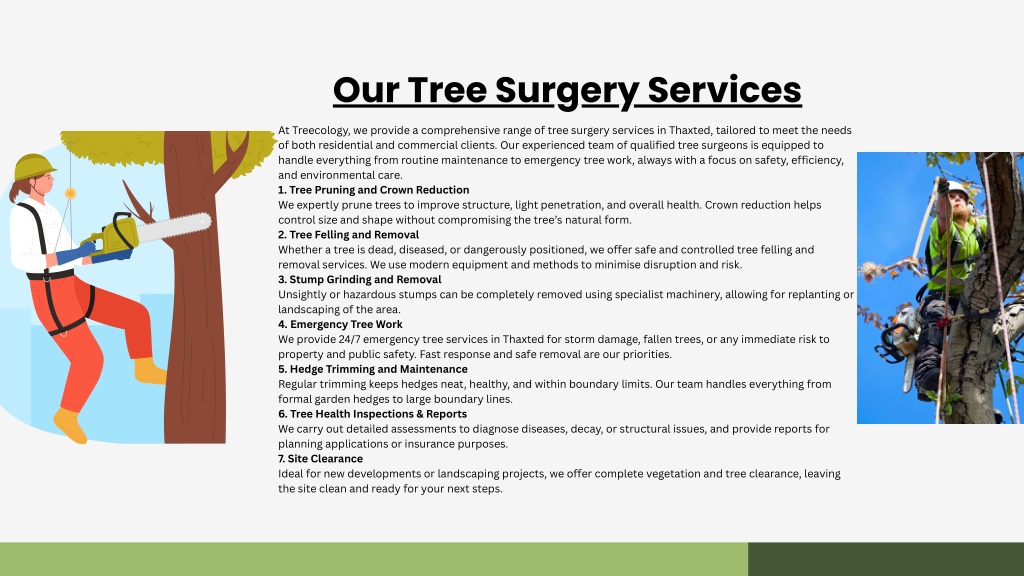 Our Tree Surgery Services

At Treecology, we provide a comprehensive range of tree surgery services in Thaxted, tailored to meet the needs of both residential and commercial clients. Our experienced team of qualified tree surgeons is equipped to handle everything from routine maintenance to emergency tree work, always with a focus on safety, efficiency, and environmental care.

1. Tree Pruning and Crown Reduction
We expertly prune trees to improve structure, light penetration, and overall health. Crown reduction helps control size and shape without compromising the tree's natural form.

2. Tree Felling and Removal
Whether a tree is dead, diseased, or dangerously positioned, we offer safe and controlled tree felling and removal services. We use modern equipment and methods to minimise disruption and risk.

3. Stump Grinding and Removal
Unsightly or hazardous stumps can be completely removed using specialist machinery, allowing for replanting or landscaping of the area.

4. Emergency Tree Work
We provide 24/7 emergency tree services in Thaxted for storm damage, fallen trees, or any immediate risk to property and public safety. Fast response and safe removal are our priorities.

5. Hedge Trimming and Maintenance
Regular trimming keeps hedges neat, healthy, and within boundary limits. Our team handles everything from formal garden hedges to large boundary lines.

6. Tree Health Inspections & Reports
We carry out detailed assessments to diagnose diseases, decay, or structural issues, and provide reports for planning applications or insurance purposes.

7. Site Clearance
Ideal for new developments or landscaping projects, we offer complete vegetation and tree clearance, leaving the site clean and ready for your next steps.